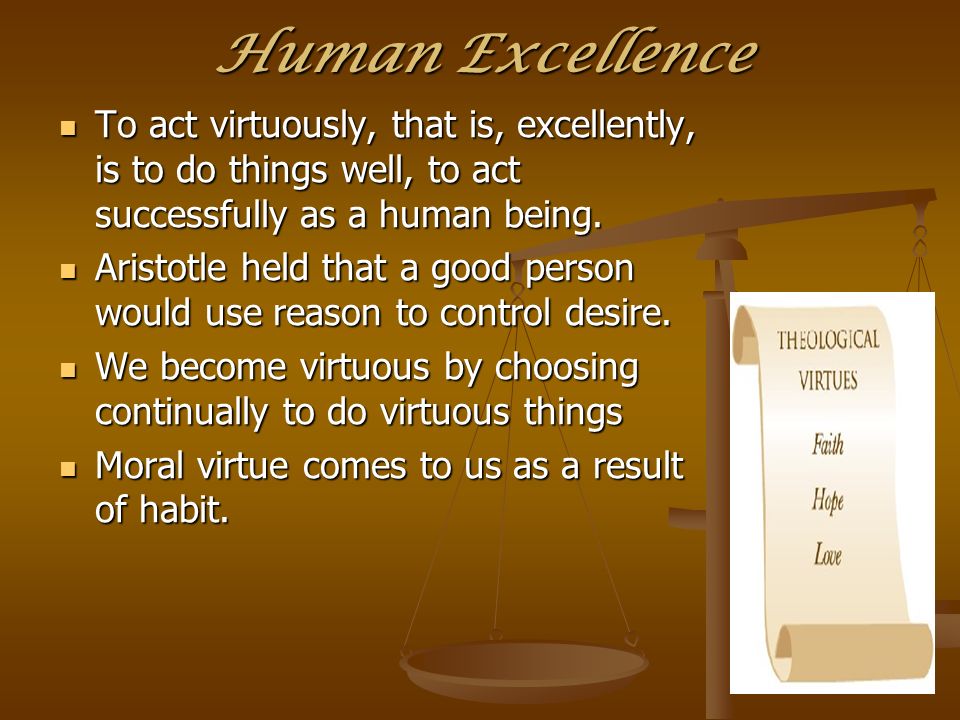 Human Excellence

To act virtuously, that is, excellently, is to do things well, to act successfully as a human being.

Aristotle held that a good person would use reason to control desire.

We become virtuous by choosing continually to do virtuous things

Moral virtue comes to us as a result of habit.

THEOLOGICAL VIRTUES

Faith

Hope

Love